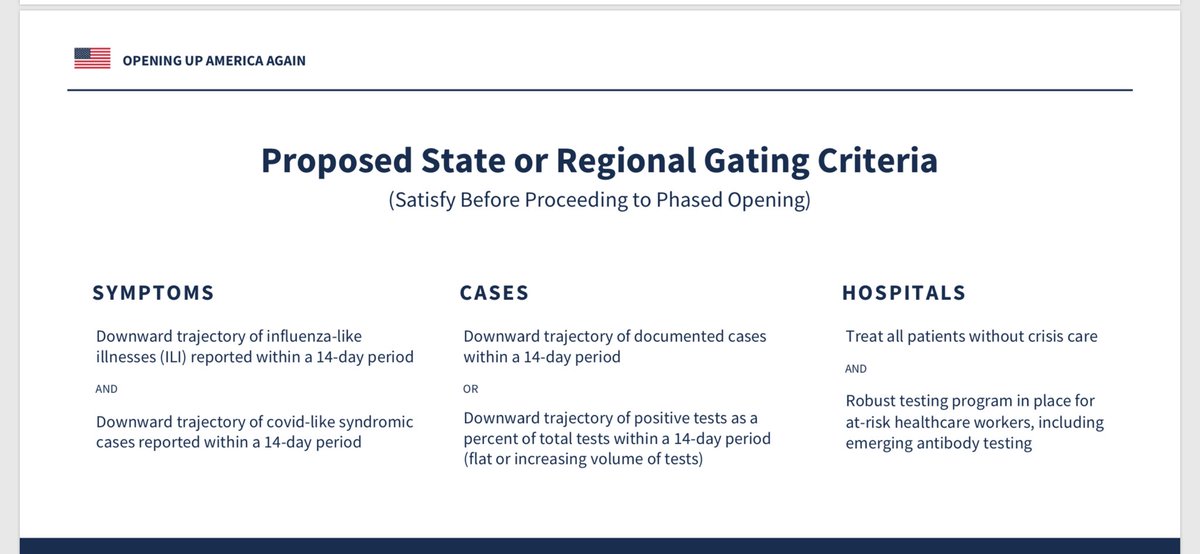 OPENING UP AMERICA AGAIN

Proposed State or Regional Gating Criteria
(Satisfy Before Proceeding to Phased Opening)

SYMPTOMS

Downward trajectory of influenza-like illnesses (ILI) reported within a 14-day period

AND

Downward trajectory of covid-like syndromic cases reported within a 14-day period

CASES

Downward trajectory of documented cases within a 14-day period

OR

Downward trajectory of positive tests as a percent of total tests within a 14-day period (flat or increasing volume of tests)

HOSPITALS

Treat all patients without crisis care

AND

Robust testing program in place for at-risk healthcare workers, including emerging antibody testing